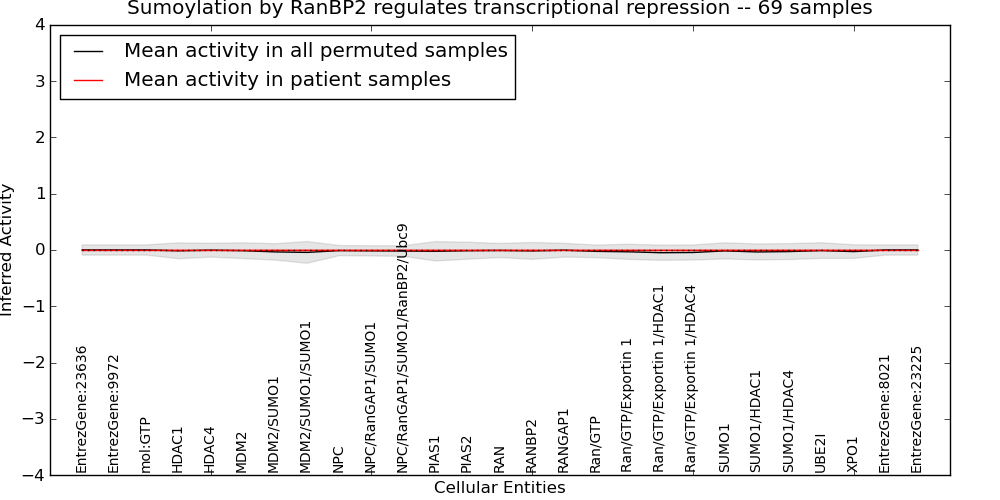 Sumoylation by RanBP2 regulates transcriptional repression -- 69 samples

Mean activity in all permuted samples
Mean activity in patient samples

Inferred Activity

4
3
2
1
0
−1
−2
−3
−4

EntrezGene:23636
EntrezGene:9972
mol:GTP
HDAC1
HDAC4
MDM2
MDM2/SUMO1
MDM2/SUMO1/SUMO1
NPC
NPC/RanGAP1/SUMO1
NPC/RanGAP1/SUMO1/RanBP2/Ubc9
PIAS1
PIAS2
RAN
RANBP2
RANGAP1
Ran/GTP
Ran/GTP/Exportin 1
Ran/GTP/Exportin 1/HDAC1
Ran/GTP/Exportin 1/HDAC4
SUMO1
SUMO1/HDAC1
SUMO1/HDAC4
UBE2I
XPO1
EntrezGene:8021
EntrezGene:23225

Cellular Entities